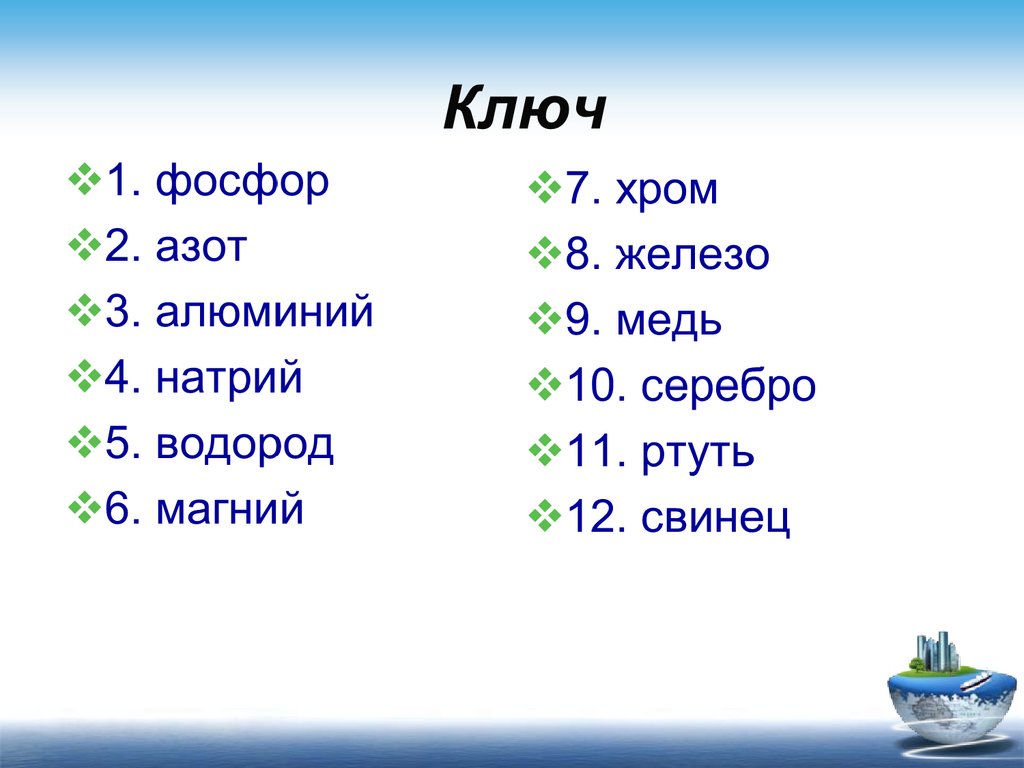 Ключ

1. фосфор
2. азот
3. алюминий
4. натрий
5. водород
6. магний

7. хром
8. железо
9. медь
10. серебро
11. ртуть
12. свинец